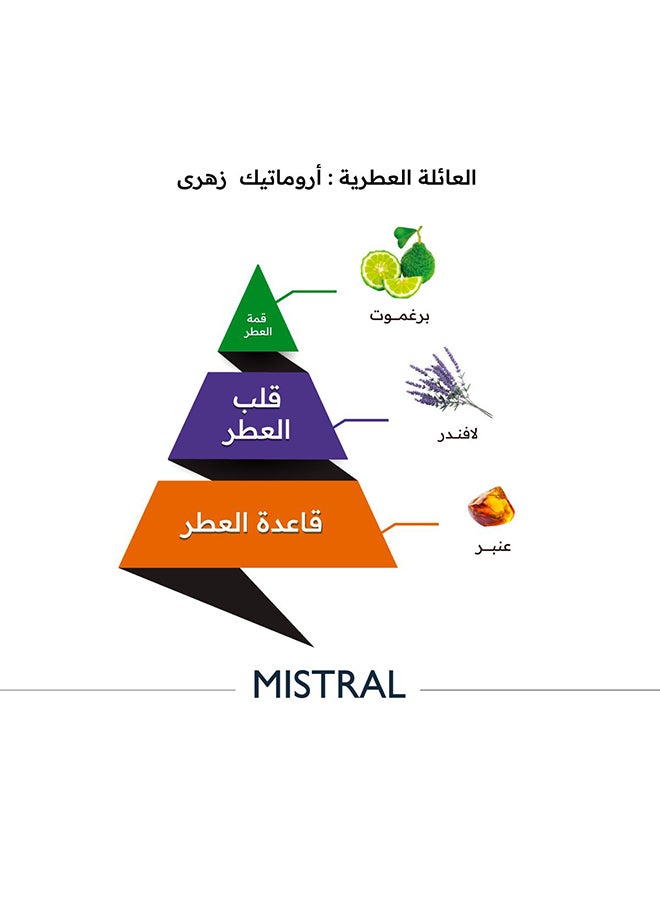 العائلة العطرية : أروماتيك زهرى

قمة العطر

برغموت

قلب العطر

لافندر

قاعدة العطر

عنبر

MISTRAL